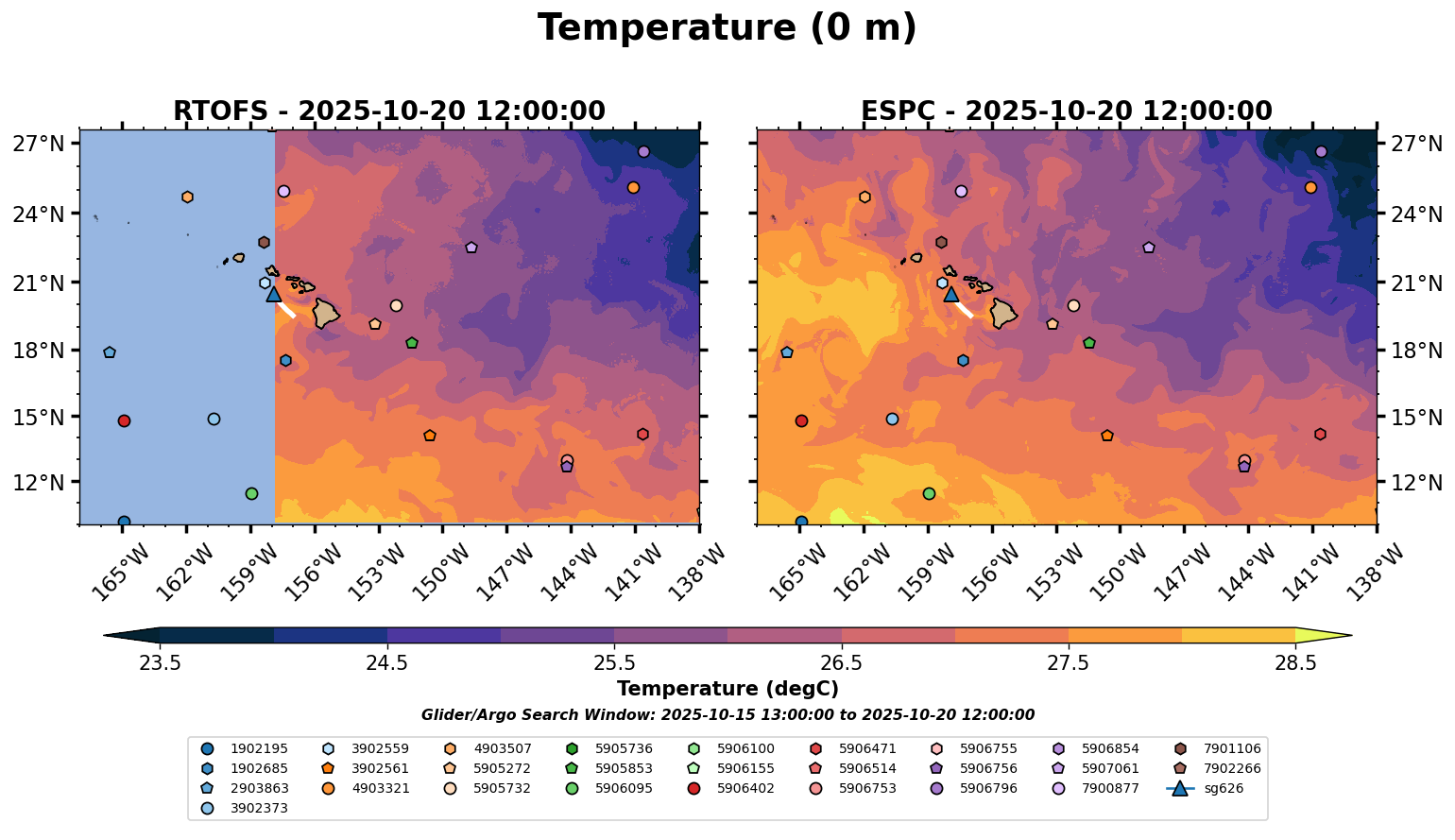 Temperature (0 m)

RTOFS - 2025-10-20 12:00:00

27°N
24°N
21°N
18°N
15°N
12°N

165°W 162°W 159°W 156°W 153°W 150°W 147°W 144°W 141°W 138°W

ESPC - 2025-10-20 12:00:00

27°N
24°N
21°N
18°N
15°N
12°N

165°W 162°W 159°W 156°W 153°W 150°W 147°W 144°W 141°W 138°W

23.5 24.5 25.5 26.5 27.5 28.5

Temperature (degC)

Glider/Argo Search Window: 2025-10-15 13:00:00 to 2025-10-20 12:00:00

1902195
1902685
2903863
3902373
3902559
3902561
4903321
4903507
5905272
5905732
5905736
5905853
5906095
5906100
5906155
5906402
5906471
5906514
5906753
5906755
5906756
5906796
5906854
5907061
7900877
7901106
7902266
sg626